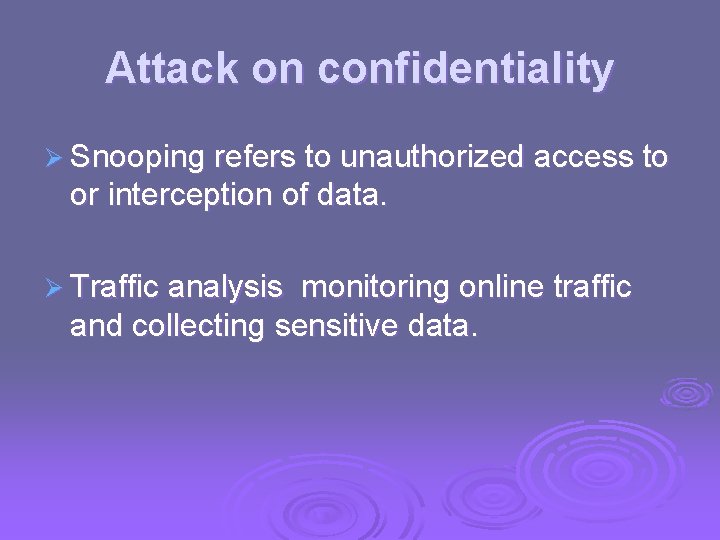 Attack on confidentiality

➢ Snooping refers to unauthorized access to or interception of data.

➢ Traffic analysis  monitoring online traffic and collecting sensitive data.